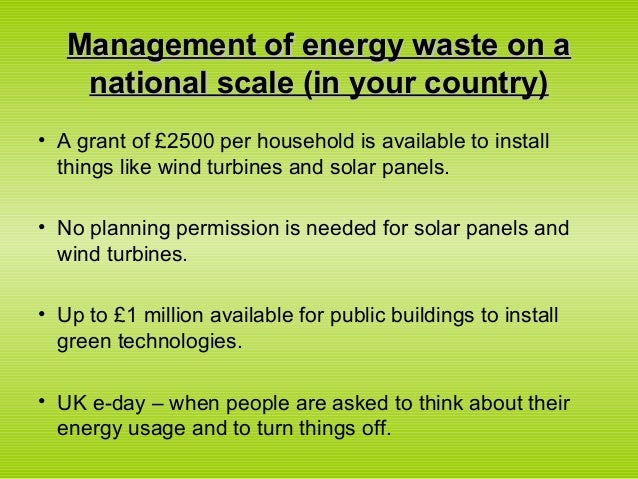 Management of energy waste on a national scale (in your country)

• A grant of £2500 per household is available to install things like wind turbines and solar panels.

• No planning permission is needed for solar panels and wind turbines.

• Up to £1 million available for public buildings to install green technologies.

• UK e-day – when people are asked to think about their energy usage and to turn things off.